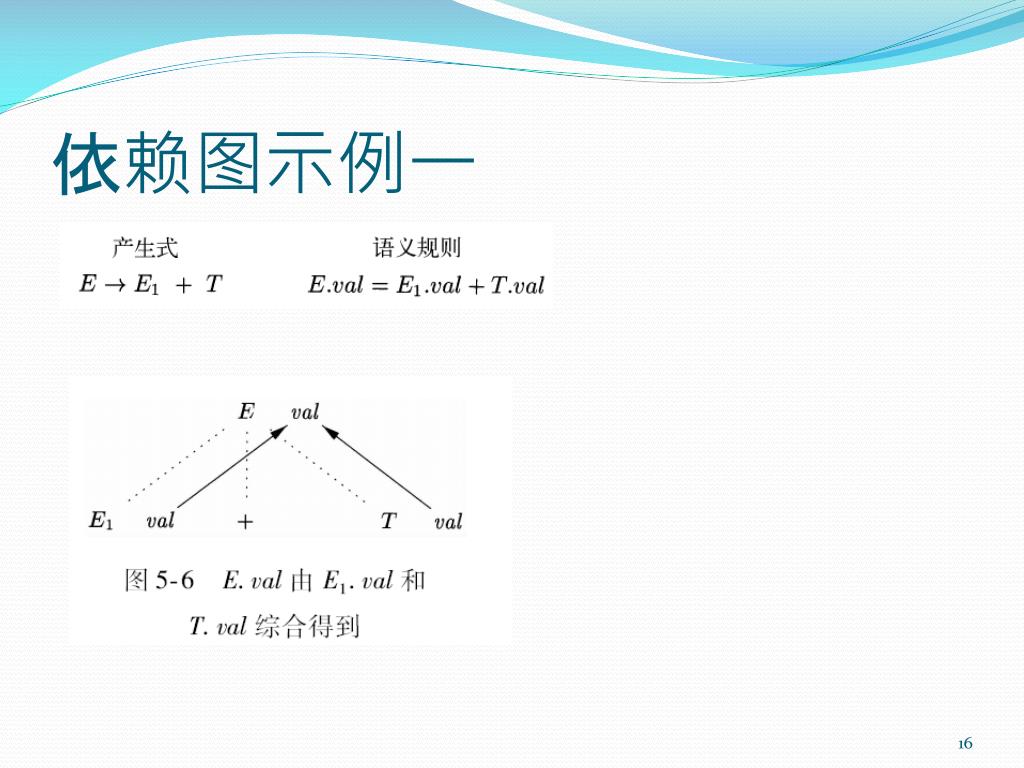 依赖图示例一

| 产生式 | 语义规则 |
|---|---|
| $E \rightarrow E_1 + T$ | $E.val = E_1.val + T.val$ |

$E$ $val$

$E_1$ $val$ $+$ $T$ $val$

图 5-6 $E.val$ 由 $E_1.val$ 和 $T.val$ 综合得到

16